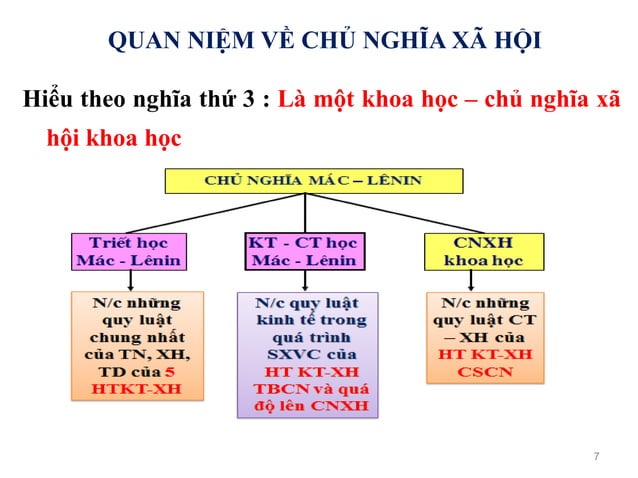 QUAN NIỆM VỀ CHỦ NGHĨA XÃ HỘI

Hiểu theo nghĩa thứ 3 : Là một khoa học – chủ nghĩa xã hội khoa học

CHỦ NGHĨA MÁC – LÊNIN

Triết học Mác - Lênin

KT - CT học Mác - Lênin

CNXH khoa học

N/c những quy luật chung nhất của TN, XH, TD của 5 HTKT-XH

N/c quy luật kinh tế trong quá trình SXVC của HT KT-XH TBCN và quá độ lên CNXH

N/c những quy luật CT – XH của HT KT-XH CSCN

7